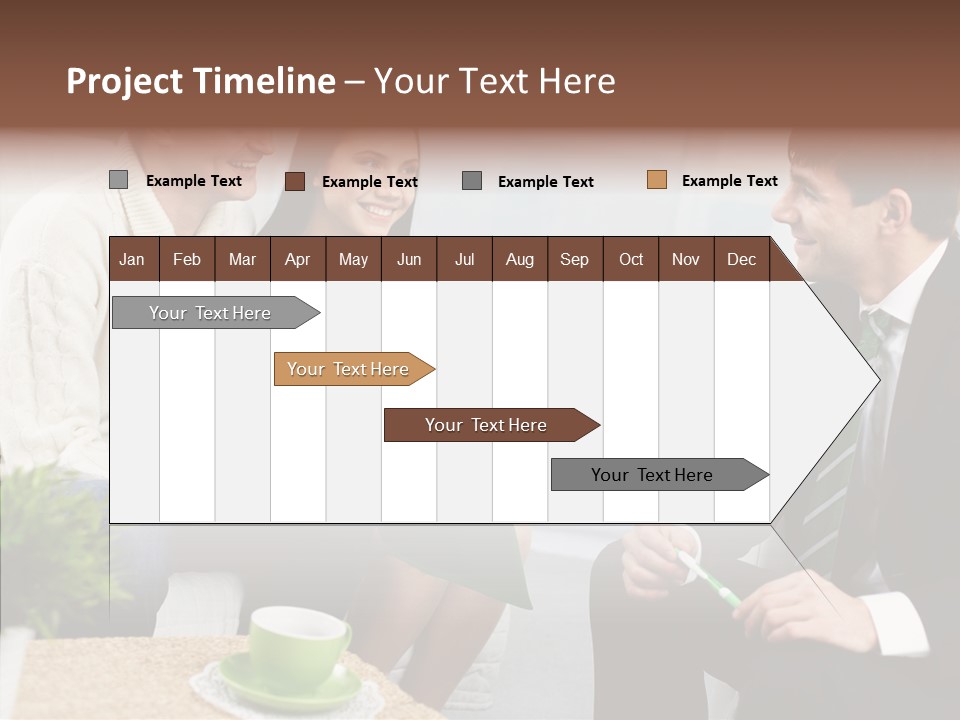 Project Timeline – Your Text Here

Example Text
Example Text
Example Text
Example Text

| Jan | Feb | Mar | Apr | May | Jun | Jul | Aug | Sep | Oct | Nov | Dec |
|---|---|---|---|---|---|---|---|---|---|---|---|

Your Text Here
Your Text Here
Your Text Here
Your Text Here